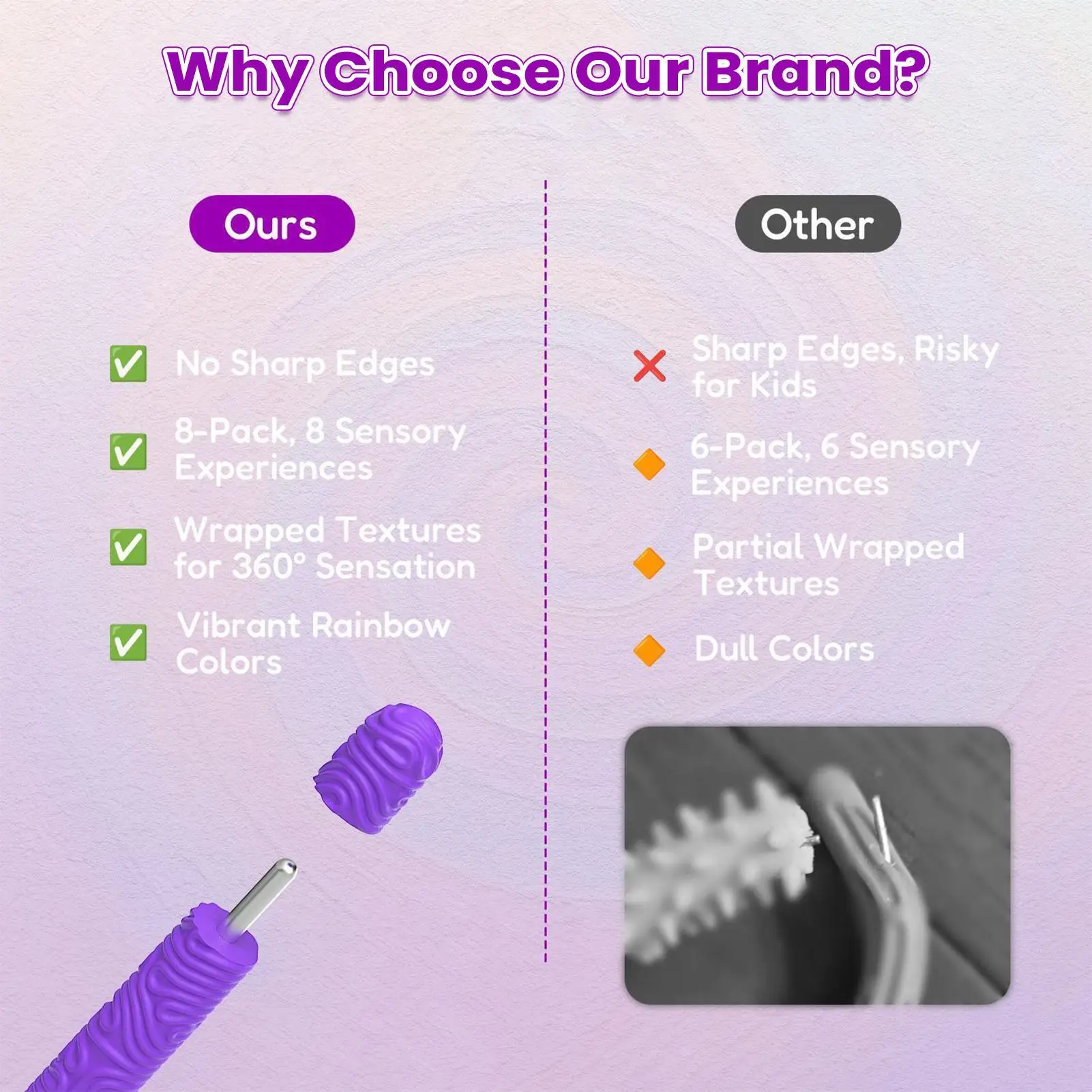 Why Choose Our Brand?

Ours

✅ No Sharp Edges

✅ 8-Pack, 8 Sensory Experiences

✅ Wrapped Textures for 360° Sensation

✅ Vibrant Rainbow Colors

Other

❌ Sharp Edges, Risky for Kids

🔶 6-Pack, 6 Sensory Experiences

🔶 Partial Wrapped Textures

🔶 Dull Colors